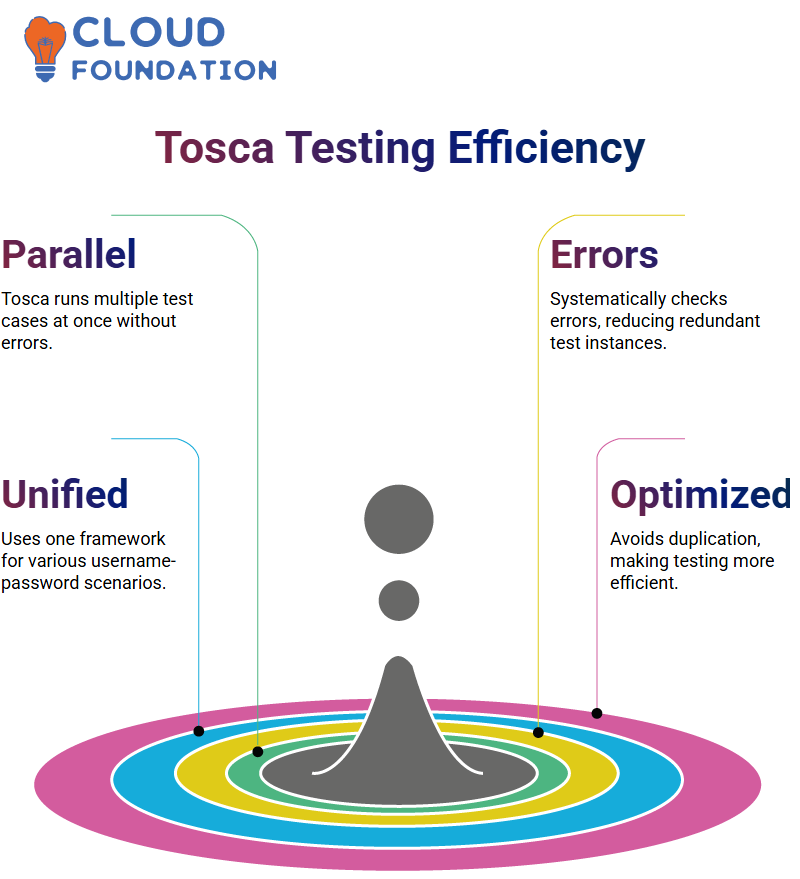 CLOUD FOUNDATION

Tosca Testing Efficiency

Parallel

Tosca runs multiple test cases at once without errors.

Errors

Systematically checks errors, reducing redundant test instances.

Unified

Uses one framework for various username-password scenarios.

Optimized

Avoids duplication, making testing more efficient.